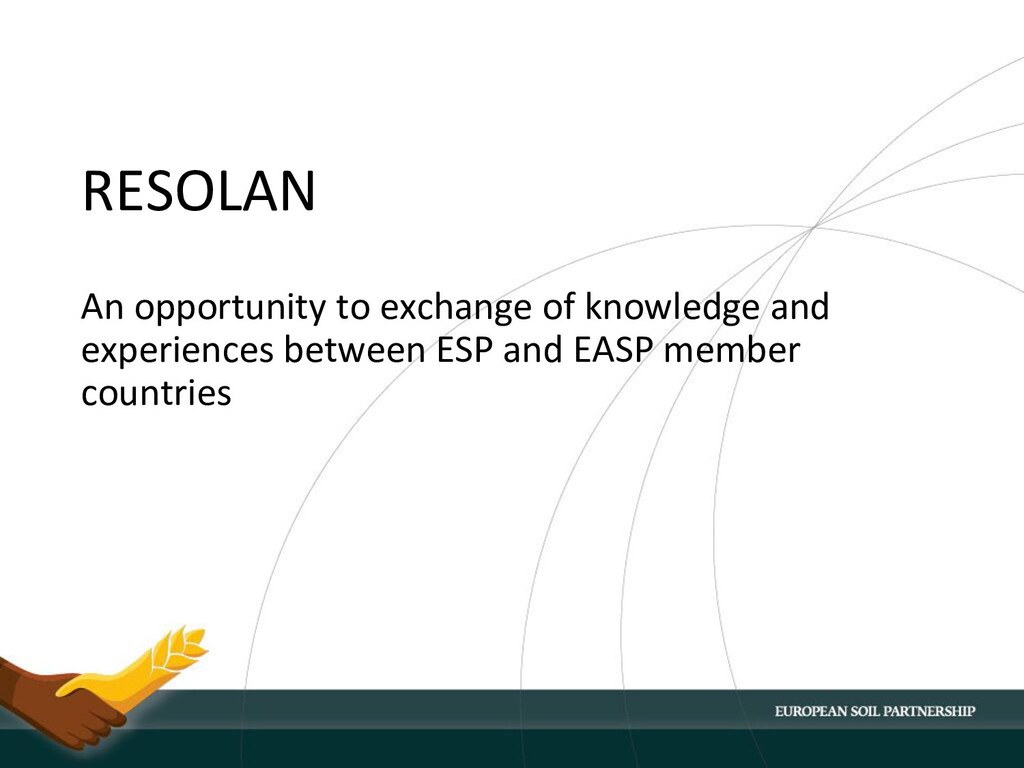 RESOLAN

An opportunity to exchange of knowledge and experiences between ESP and EASP member countries

EUROPEAN SOIL PARTNERSHIP